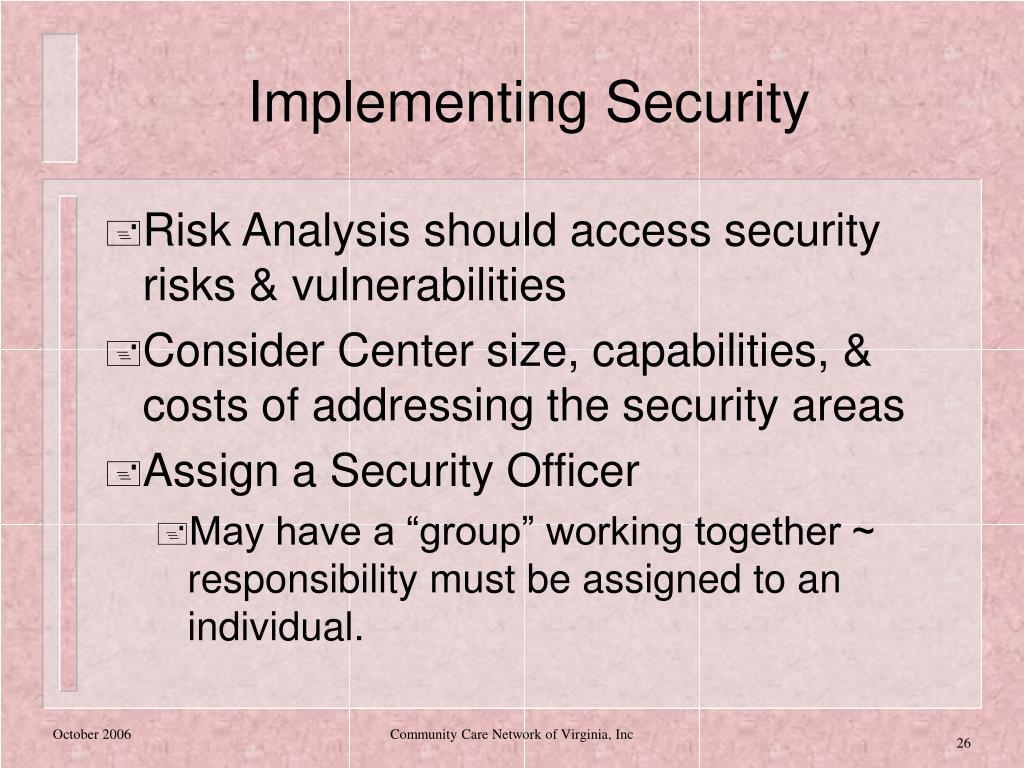 Implementing Security

Risk Analysis should access security risks & vulnerabilities

Consider Center size, capabilities, & costs of addressing the security areas

Assign a Security Officer

May have a “group” working together ~ responsibility must be assigned to an individual.

October 2006

Community Care Network of Virginia, Inc

26